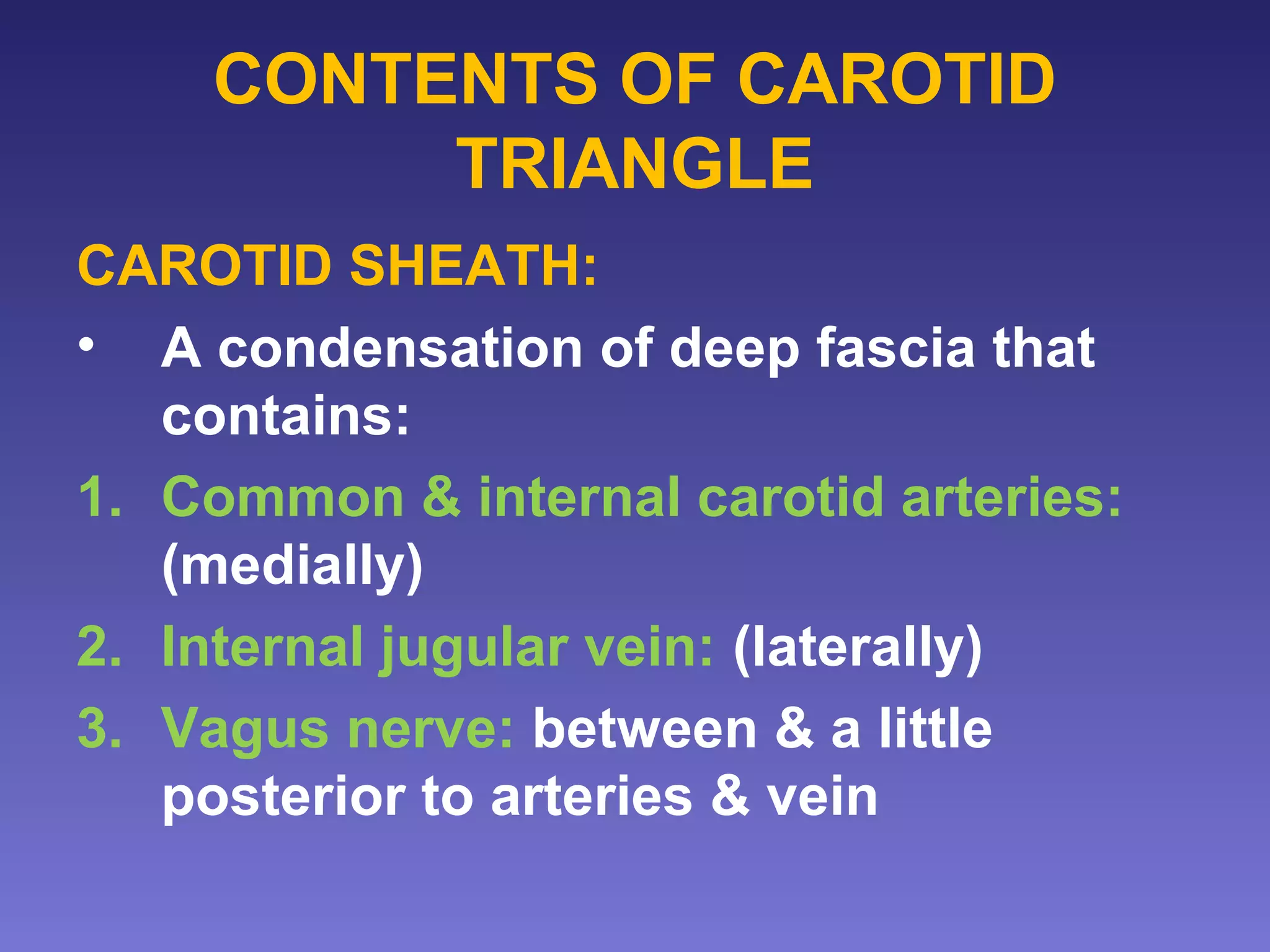 CONTENTS OF CAROTID TRIANGLE

CAROTID SHEATH:

• A condensation of deep fascia that contains:

1. Common & internal carotid arteries: (medially)
2. Internal jugular vein: (laterally)
3. Vagus nerve: between & a little posterior to arteries & vein